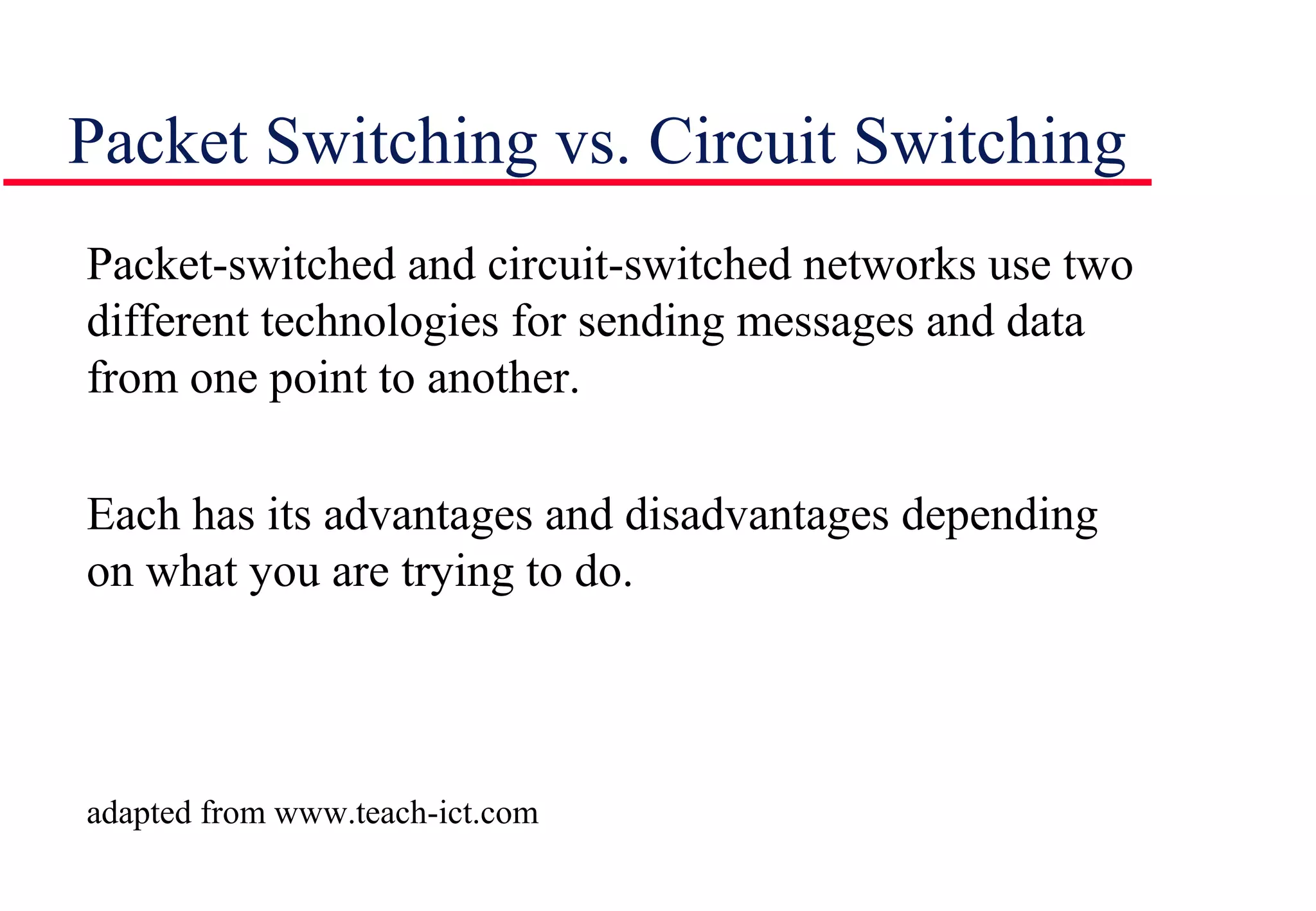 Packet Switching vs. Circuit Switching

Packet-switched and circuit-switched networks use two different technologies for sending messages and data from one point to another.

Each has its advantages and disadvantages depending on what you are trying to do.

adapted from www.teach-ict.com